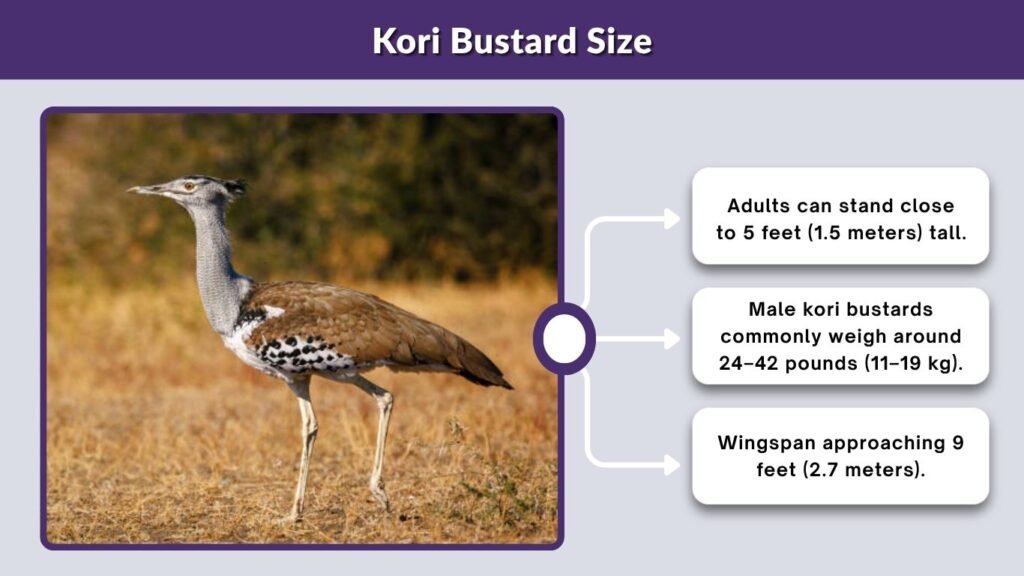 Kori Bustard Size

Adults can stand close to 5 feet (1.5 meters) tall.

Male kori bustards commonly weigh around 24–42 pounds (11–19 kg).

Wingspan approaching 9 feet (2.7 meters).